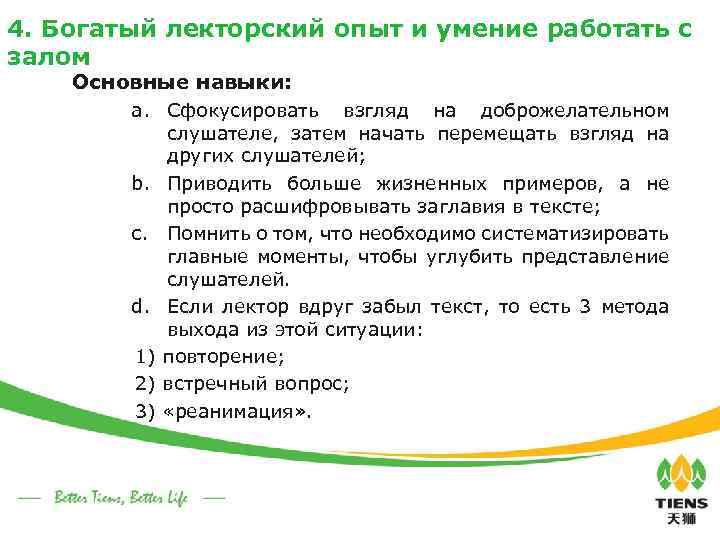 4. Богатый лекторский опыт и умение работать с залом

Основные навыки:

a. Сфокусировать взгляд на доброжелательном слушателе, затем начать перемещать взгляд на других слушателей;

b. Приводить больше жизненных примеров, а не просто расшифровывать заглавия в тексте;

c. Помнить о том, что необходимо систематизировать главные моменты, чтобы углубить представление слушателей.

d. Если лектор вдруг забыл текст, то есть 3 метода выхода из этой ситуации:

1) повторение;

2) встречный вопрос;

3) «реанимация».

— Better Tiens, Better Life —

TIENS
天狮